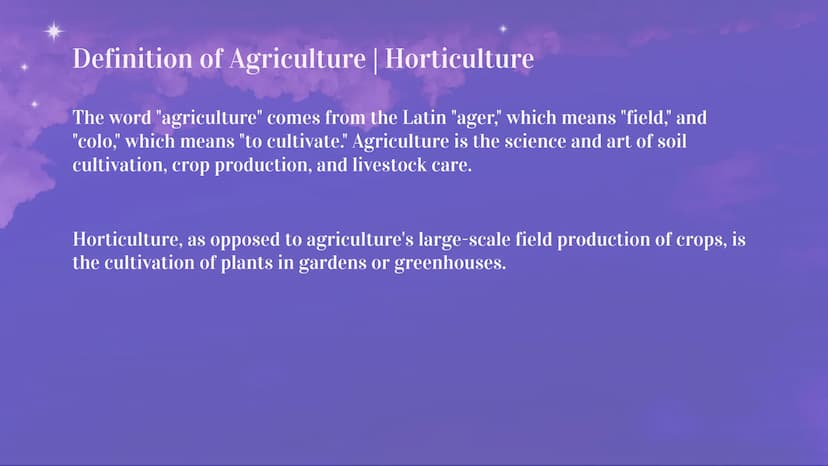 Definition of Agriculture | Horticulture

The word "agriculture" comes from the Latin "ager," which means "field," and "colo," which means "to cultivate." Agriculture is the science and art of soil cultivation, crop production, and livestock care.

Horticulture, as opposed to agriculture's large-scale field production of crops, is the cultivation of plants in gardens or greenhouses.